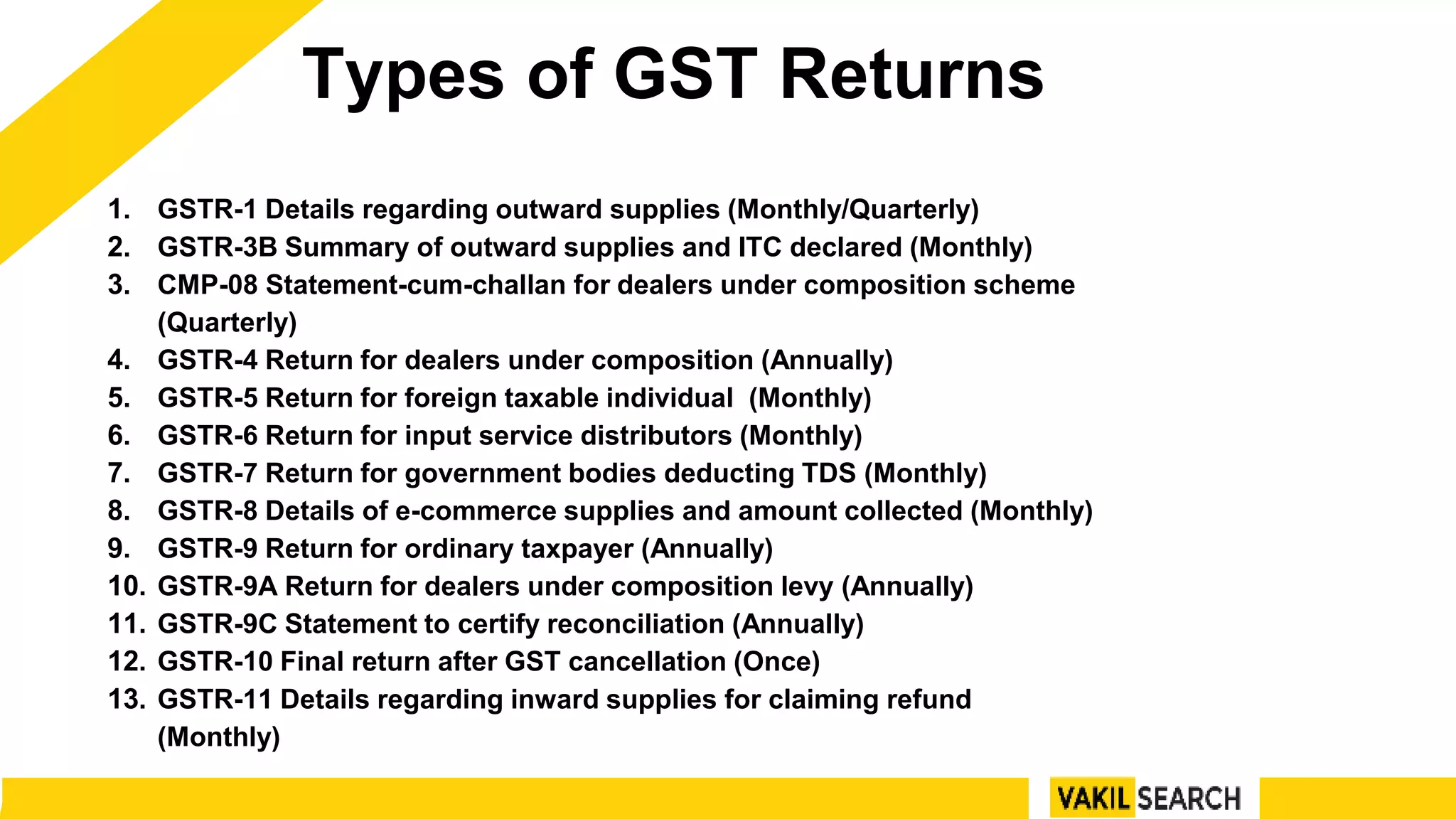 Types of GST Returns

1. GSTR-1 Details regarding outward supplies (Monthly/Quarterly)
2. GSTR-3B Summary of outward supplies and ITC declared (Monthly)
3. CMP-08 Statement-cum-challan for dealers under composition scheme (Quarterly)
4. GSTR-4 Return for dealers under composition (Annually)
5. GSTR-5 Return for foreign taxable individual (Monthly)
6. GSTR-6 Return for input service distributors (Monthly)
7. GSTR-7 Return for government bodies deducting TDS (Monthly)
8. GSTR-8 Details of e-commerce supplies and amount collected (Monthly)
9. GSTR-9 Return for ordinary taxpayer (Annually)
10. GSTR-9A Return for dealers under composition levy (Annually)
11. GSTR-9C Statement to certify reconciliation (Annually)
12. GSTR-10 Final return after GST cancellation (Once)
13. GSTR-11 Details regarding inward supplies for claiming refund (Monthly)

VAKIL SEARCH